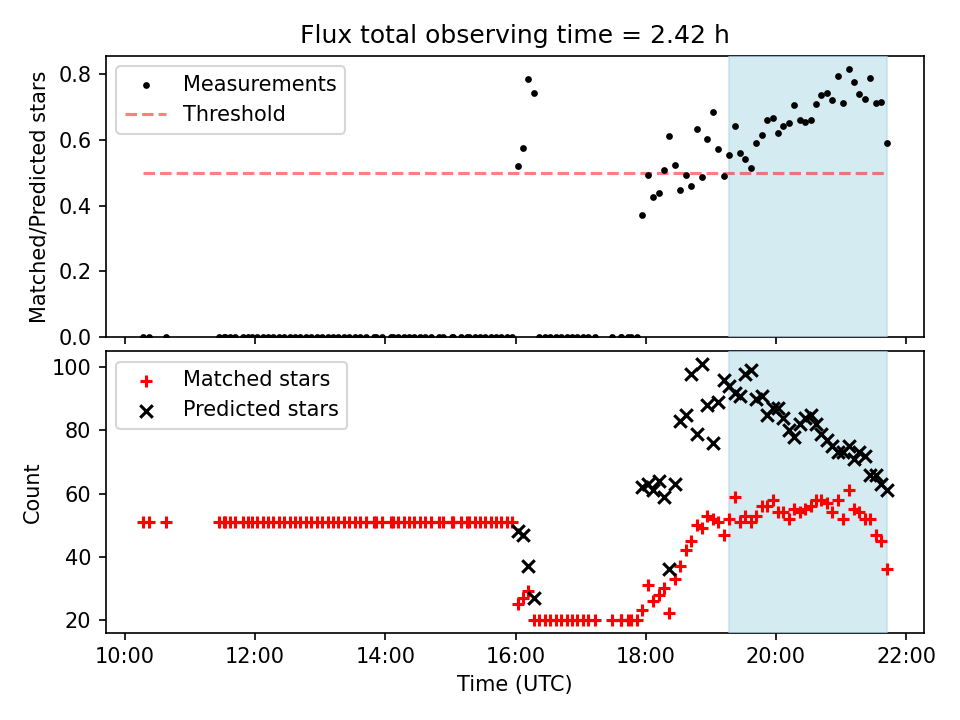 Flux total observing time = 2.42 h

Measurements
Threshold

Matched/Predicted stars

0.8
0.6
0.4
0.2
0.0

Matched stars
Predicted stars

Count

100
80
60
40
20

10:00
12:00
14:00
16:00
18:00
20:00
22:00

Time (UTC)